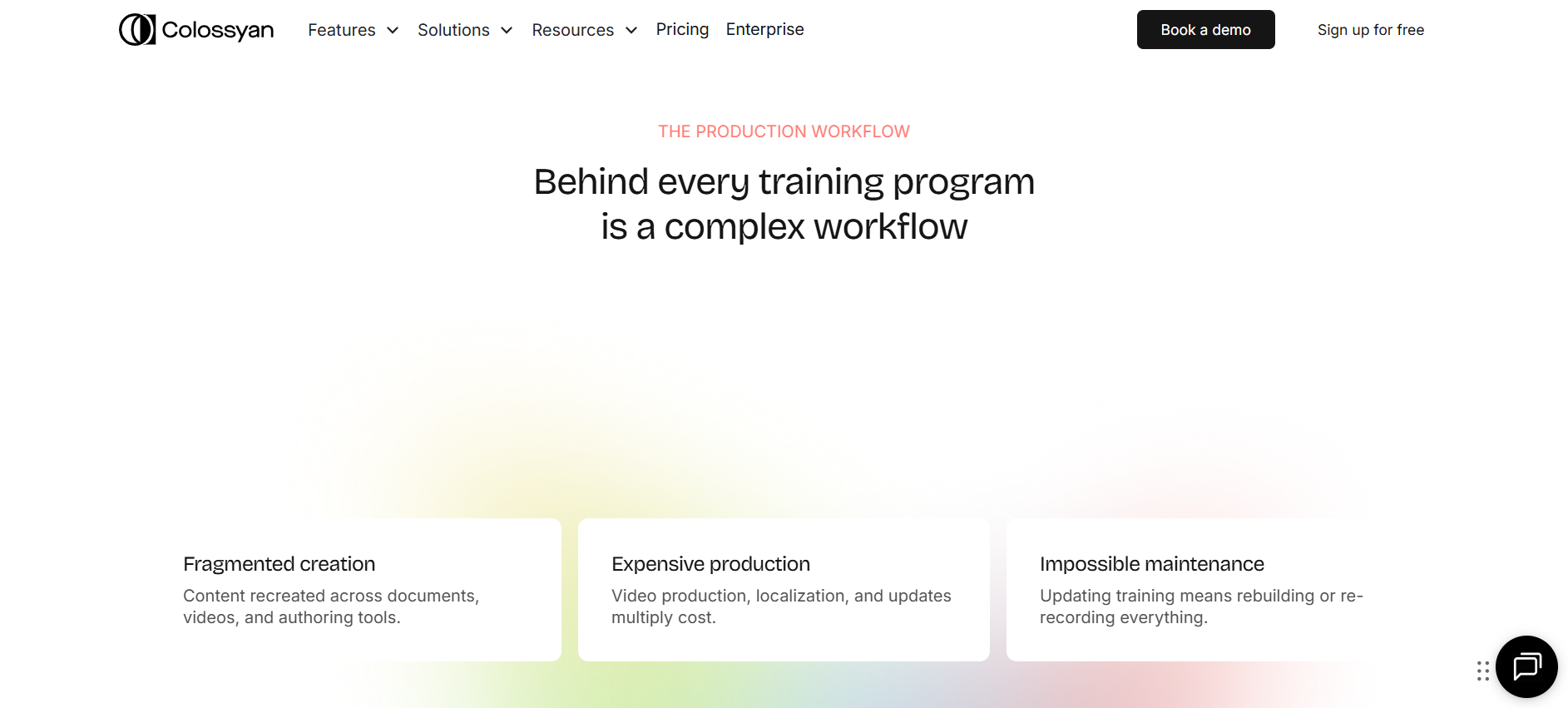 Colossyan

Features Solutions Resources Pricing Enterprise

Book a demo

Sign up for free

THE PRODUCTION WORKFLOW

Behind every training program is a complex workflow

Fragmented creation

Content recreated across documents, videos, and authoring tools.

Expensive production

Video production, localization, and updates multiply cost.

Impossible maintenance

Updating training means rebuilding or re-recording everything.